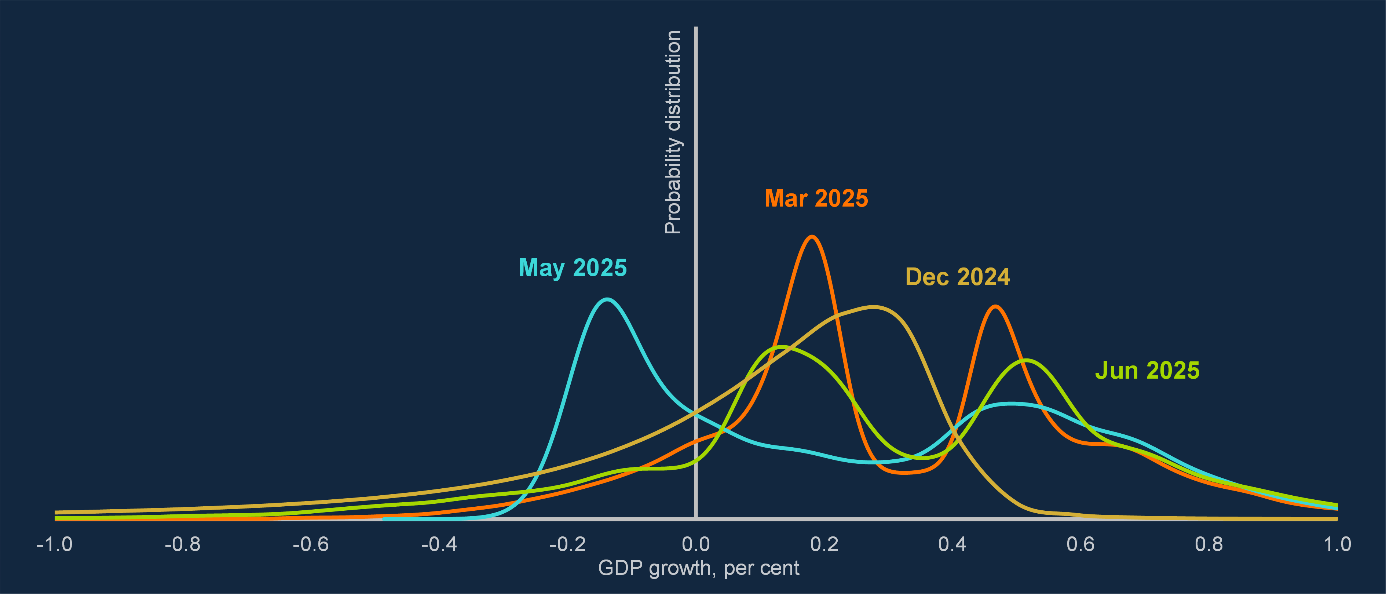 Probability distribution

Mar 2025

May 2025

Dec 2024

Jun 2025

-1.0 -0.8 -0.6 -0.4 -0.2 0.0 0.2 0.4 0.6 0.8 1.0

GDP growth, per cent